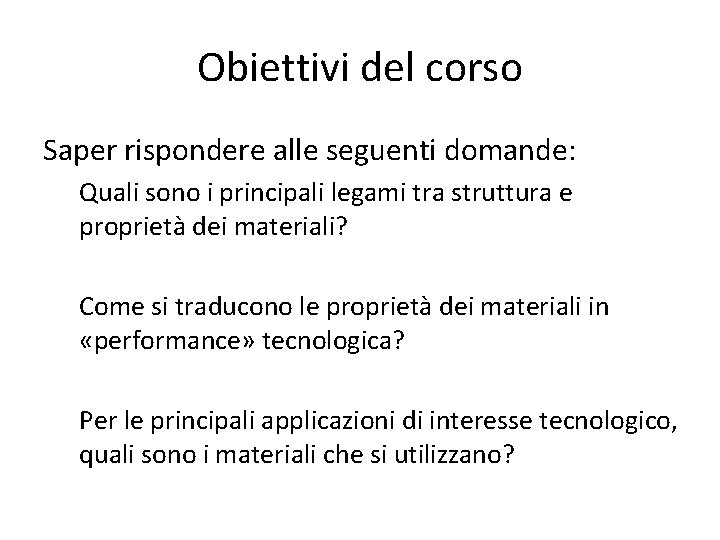 Obiettivi del corso

Saper rispondere alle seguenti domande:

Quali sono i principali legami tra struttura e proprietà dei materiali?

Come si traducono le proprietà dei materiali in «performance» tecnologica?

Per le principali applicazioni di interesse tecnologico, quali sono i materiali che si utilizzano?